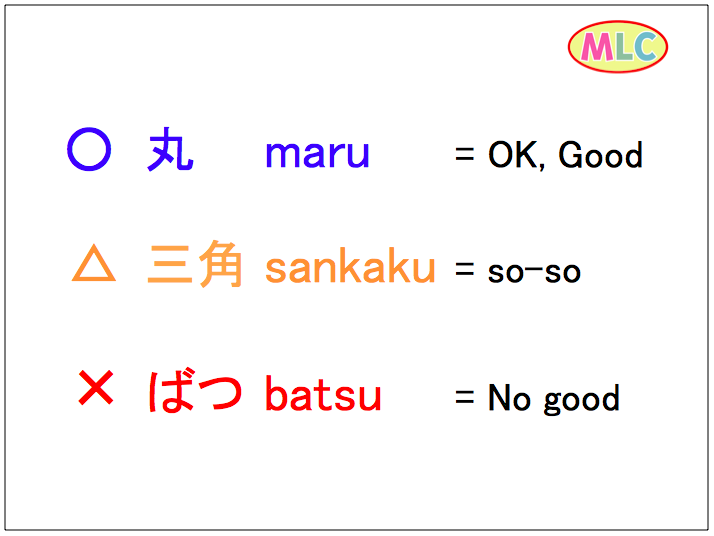 MLC

○ 丸 maru = OK, Good

△ 三角 sankaku = so-so

× ばつ batsu = No good